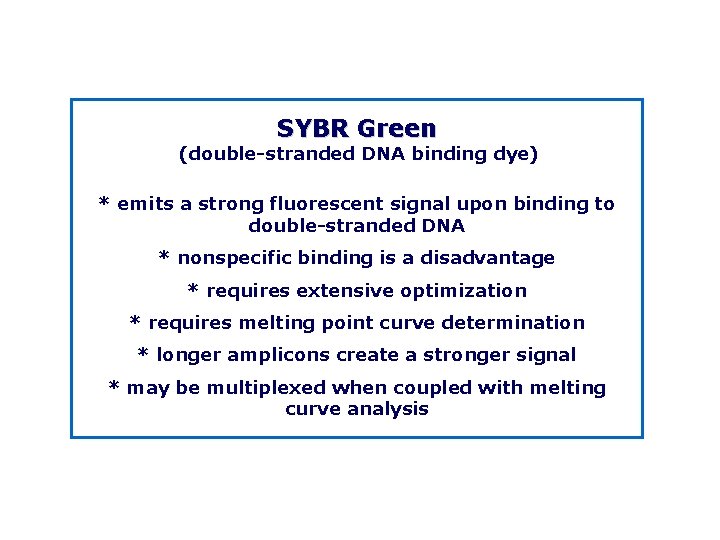 SYBR Green
(double-stranded DNA binding dye)

* emits a strong fluorescent signal upon binding to double-stranded DNA

* nonspecific binding is a disadvantage

* requires extensive optimization

* requires melting point curve determination

* longer amplicons create a stronger signal

* may be multiplexed when coupled with melting curve analysis